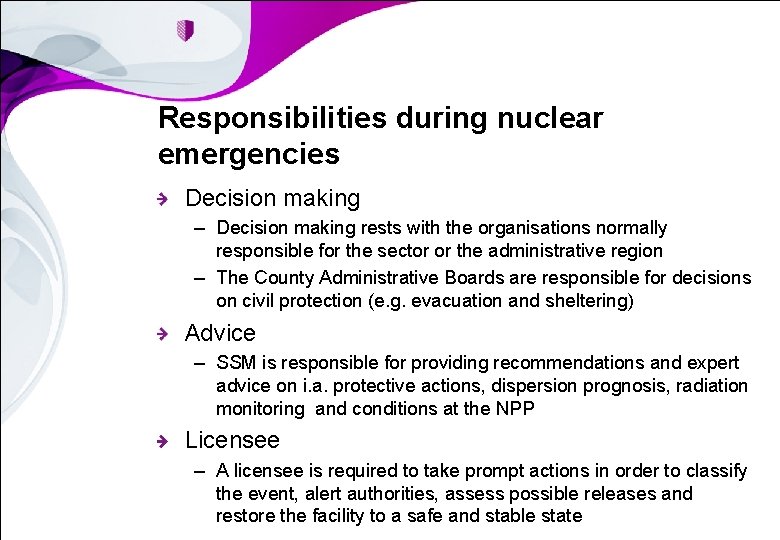 Responsibilities during nuclear emergencies

Decision making

– Decision making rests with the organisations normally responsible for the sector or the administrative region

– The County Administrative Boards are responsible for decisions on civil protection (e.g. evacuation and sheltering)

Advice

– SSM is responsible for providing recommendations and expert advice on i.a. protective actions, dispersion prognosis, radiation monitoring and conditions at the NPP

Licensee

– A licensee is required to take prompt actions in order to classify the event, alert authorities, assess possible releases and restore the facility to a safe and stable state